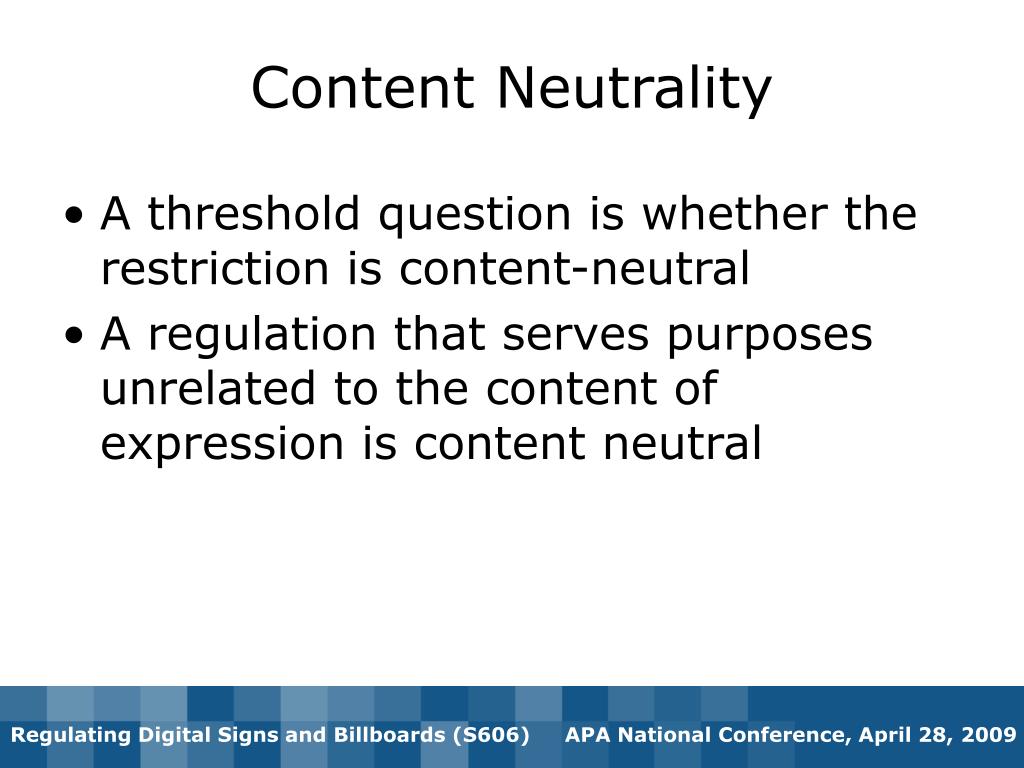 Content Neutrality

• A threshold question is whether the restriction is content-neutral
• A regulation that serves purposes unrelated to the content of expression is content neutral

Regulating Digital Signs and Billboards (S606)    APA National Conference, April 28, 2009